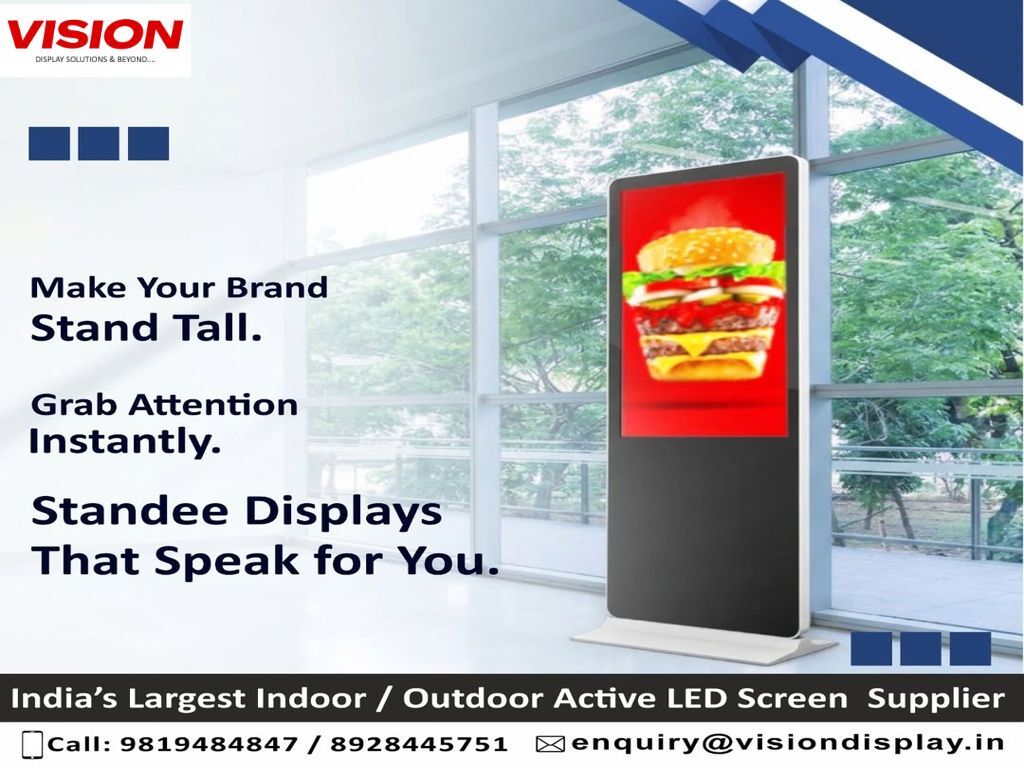 VISION
DISPLAY SOLUTIONS & BEYOND....

Make Your Brand
Stand Tall.

Grab Attention
Instantly.

Standee Displays
That Speak for You.

India's Largest Indoor / Outdoor Active LED Screen Supplier

Call: 9819484847 / 8928445751 enquiry@visiondisplay.in